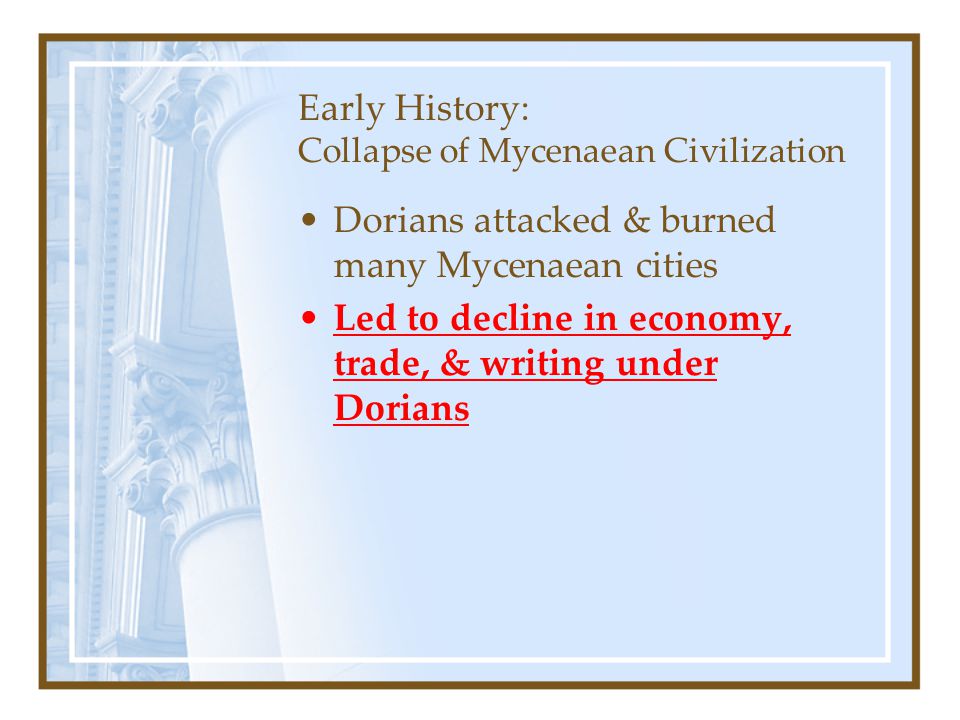 Early History:
Collapse of Mycenaean Civilization

• Dorians attacked & burned many Mycenaean cities
• Led to decline in economy, trade, & writing under Dorians